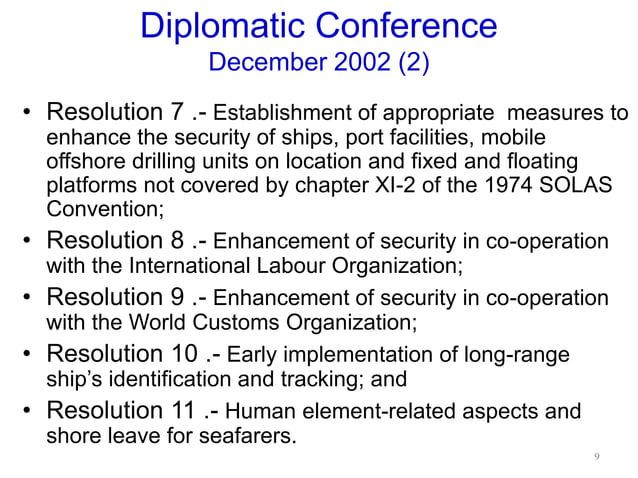 Diplomatic Conference
December 2002 (2)

• Resolution 7 .- Establishment of appropriate measures to enhance the security of ships, port facilities, mobile offshore drilling units on location and fixed and floating platforms not covered by chapter XI-2 of the 1974 SOLAS Convention;
• Resolution 8 .- Enhancement of security in co-operation with the International Labour Organization;
• Resolution 9 .- Enhancement of security in co-operation with the World Customs Organization;
• Resolution 10 .- Early implementation of long-range ship's identification and tracking; and
• Resolution 11 .- Human element-related aspects and shore leave for seafarers.

9